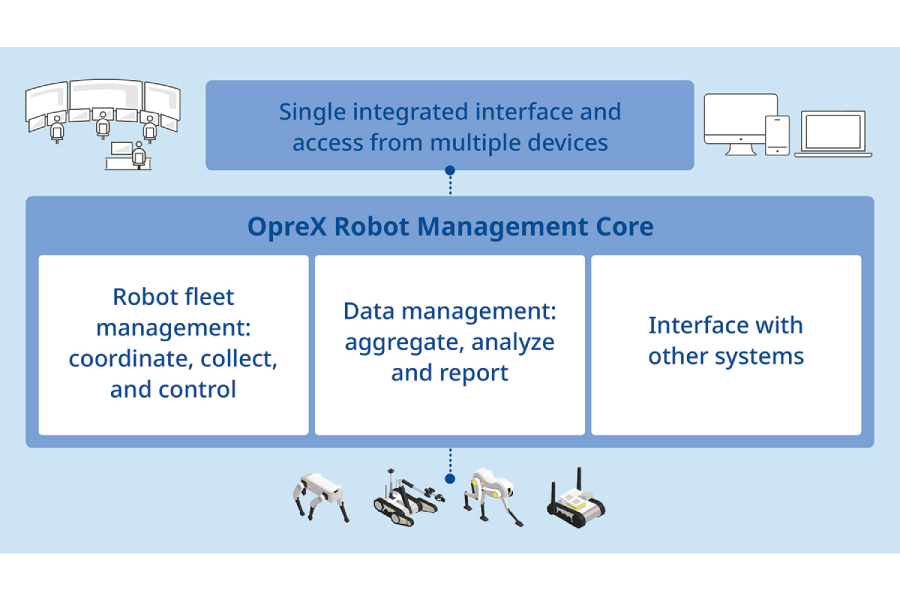 Single integrated interface and access from multiple devices

OpreX Robot Management Core

Robot fleet management: coordinate, collect, and control

Data management: aggregate, analyze and report

Interface with other systems